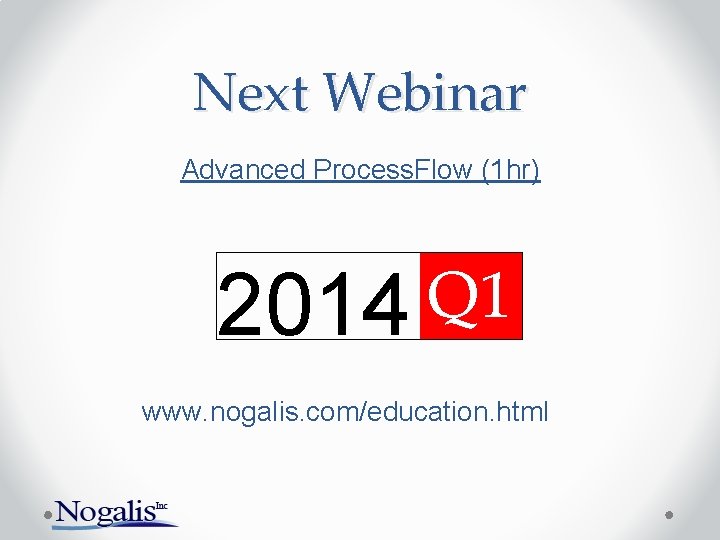 Next Webinar

Advanced ProcessFlow (1hr)

2014 Q1

www.nogalis.com/education.html

Nogalis Inc